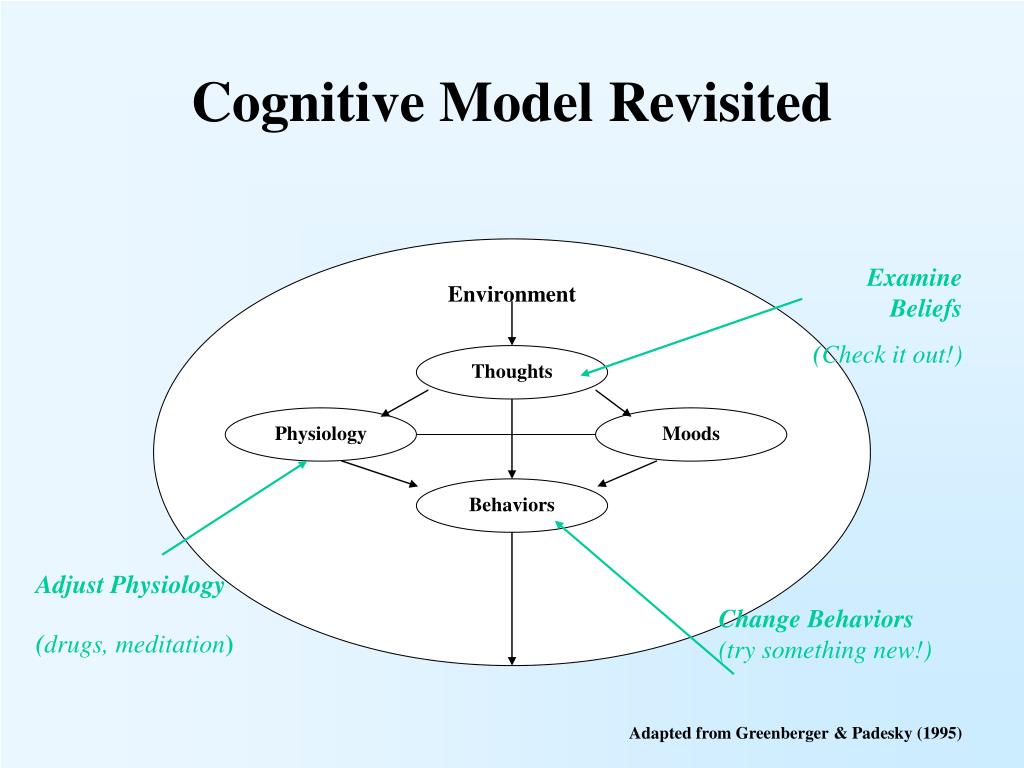 Cognitive Model Revisited

Environment

Thoughts

Physiology

Moods

Behaviors

Examine Beliefs

(Check it out!)

Adjust Physiology

(drugs, meditation)

Change Behaviors
(try something new!)

Adapted from Greenberger & Padesky (1995)